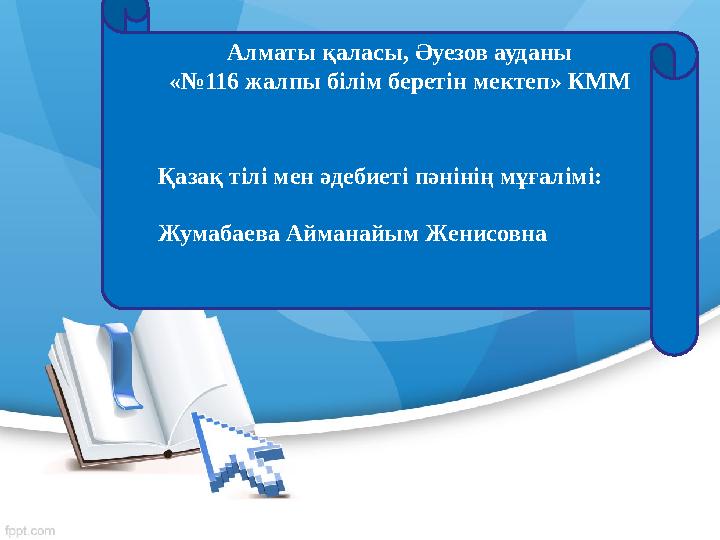 Алматы қаласы, Әуезов ауданы
«№116 жалпы білім беретін мектеп» КММ

Қазақ тілі мен әдебиеті пәнінің мұғалімі:

Жумабаева Айманайым Женисовна

fppt.com